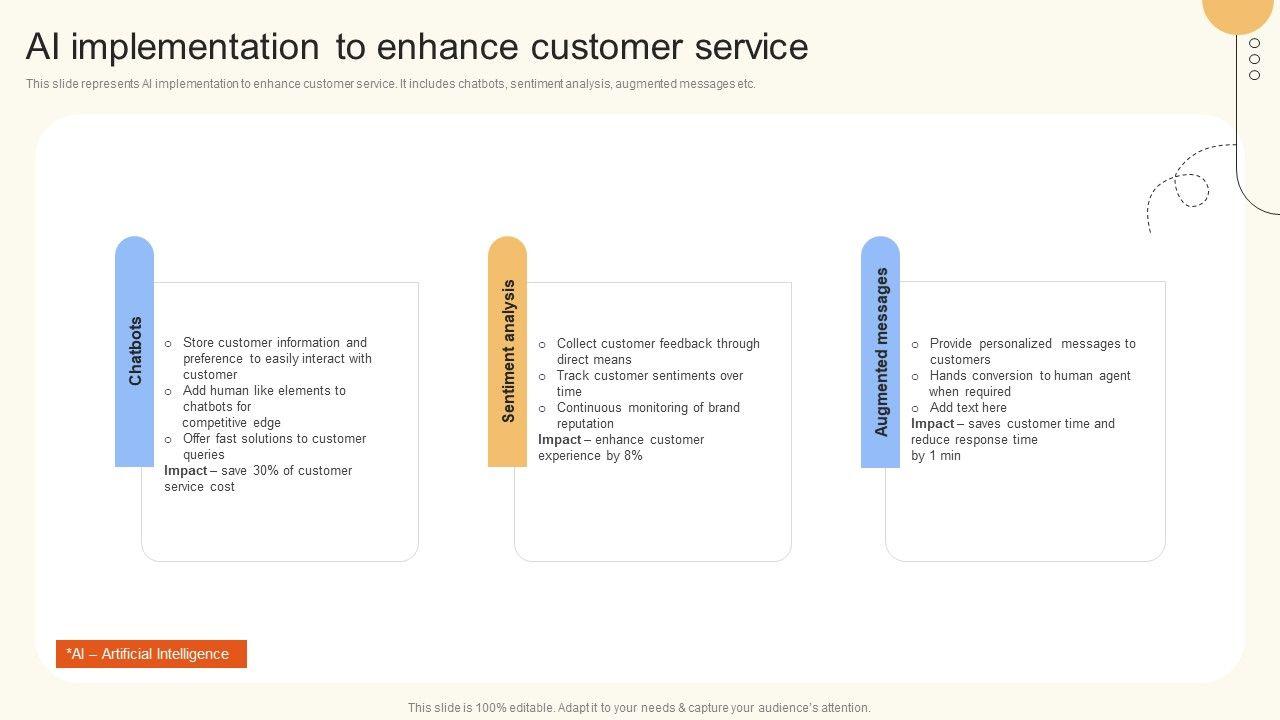 AI implementation to enhance customer service

This slide represents AI implementation to enhance customer service. It includes chatbots, sentiment analysis, augmented messages etc.

Chatbots

o Store customer information and preference to easily interact with customer
o Add human like elements to chatbots for competitive edge
o Offer fast solutions to customer queries
Impact – save 30% of customer service cost

Sentiment analysis

o Collect customer feedback through direct means
o Track customer sentiments over time
o Continuous monitoring of brand reputation
Impact – enhance customer experience by 8%

Augmented messages

o Provide personalized messages to customers
o Hands conversion to human agent when required
o Add text here
Impact – saves customer time and reduce response time by 1 min

*AI – Artificial Intelligence

This slide is 100% editable. Adapt it to your needs & capture your audience's attention.